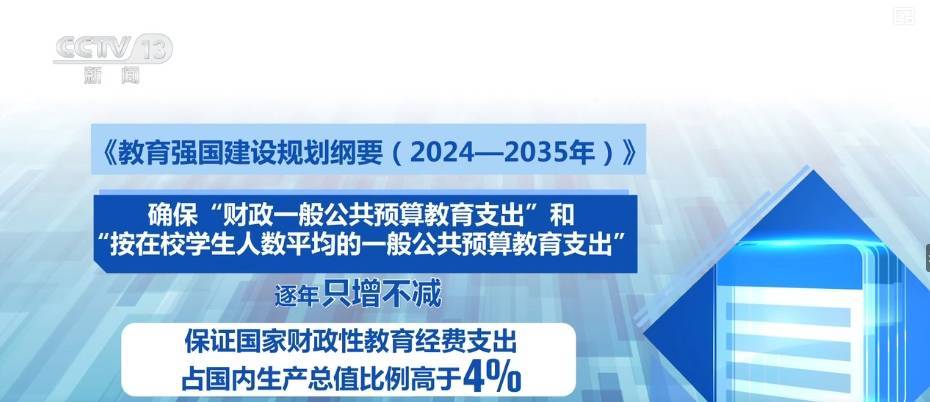 CCTV 13
新闻

《教育强国建设规划纲要（2024—2035年）》

确保“财政一般公共预算教育支出”和“按在校学生人数平均的一般公共预算教育支出”

逐年只增不减

保证国家财政性教育经费支出占国内生产总值比例高于4%